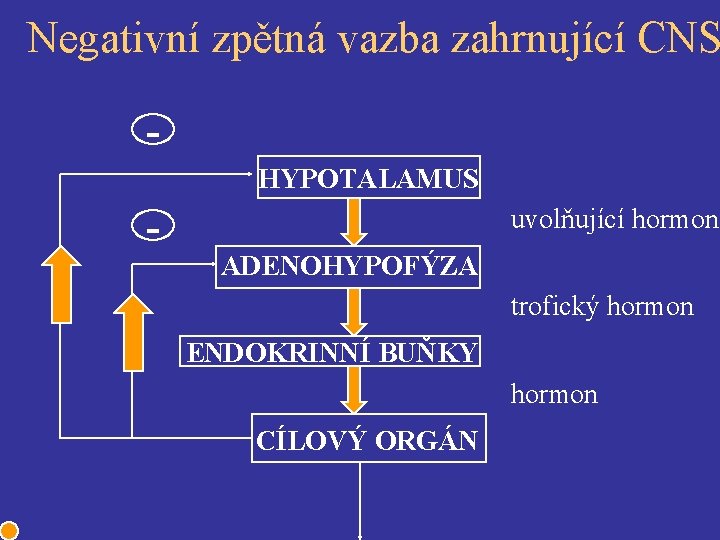 Negativní zpětná vazba zahrnující CNS

-

HYPOTALAMUS

-

uvolňující hormon

ADENOHYPOFÝZA

trofický hormon

ENDOKRINNÍ BUŇKY

hormon

CÍLOVÝ ORGÁN